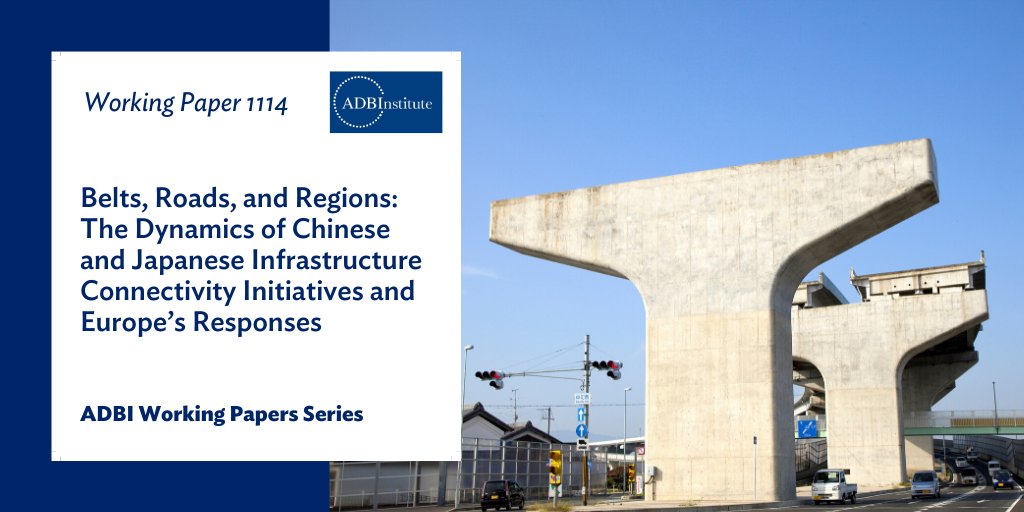 Working Paper 1114

ADBInstitute

Belts, Roads, and Regions: The Dynamics of Chinese and Japanese Infrastructure Connectivity Initiatives and Europe's Responses

ADBI Working Papers Series